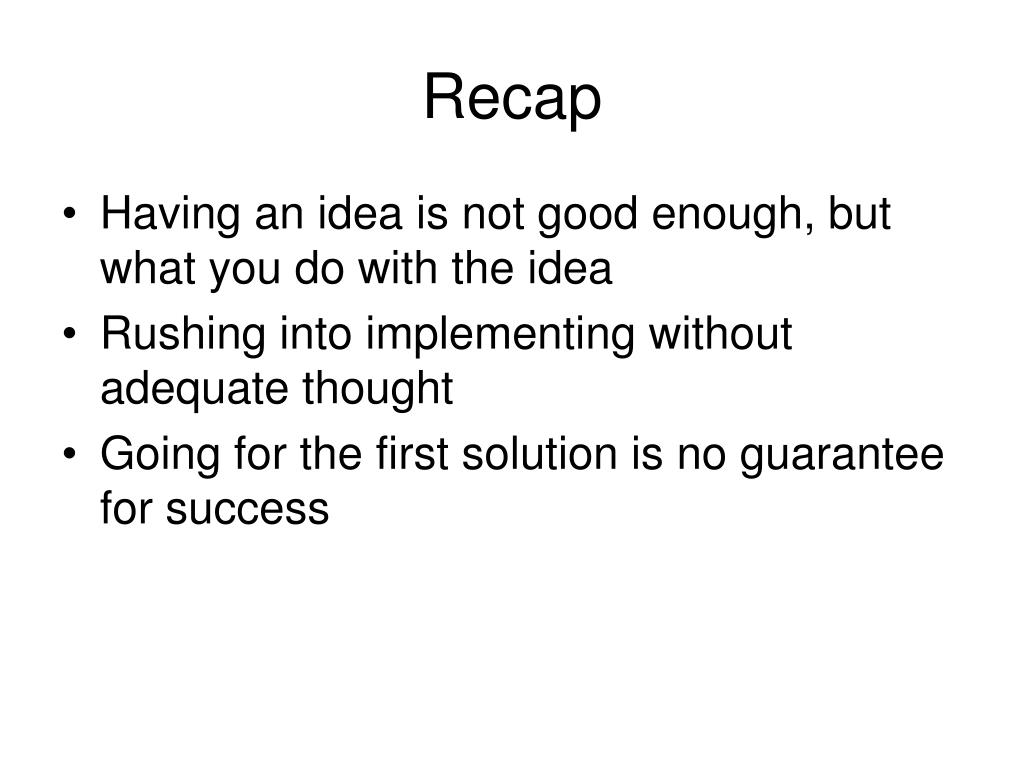 Recap

• Having an idea is not good enough, but what you do with the idea
• Rushing into implementing without adequate thought
• Going for the first solution is no guarantee for success